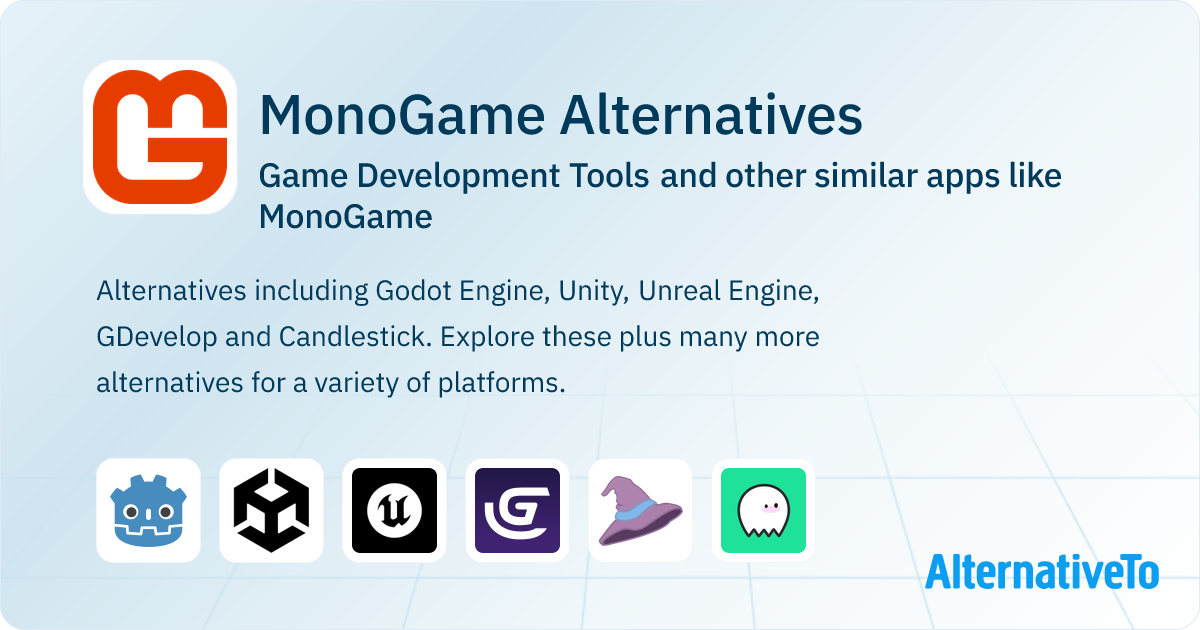 MonoGame Alternatives

Game Development Tools and other similar apps like MonoGame

Alternatives including Godot Engine, Unity, Unreal Engine, GDevelop and Candlestick. Explore these plus many more alternatives for a variety of platforms.

AlternativeTo